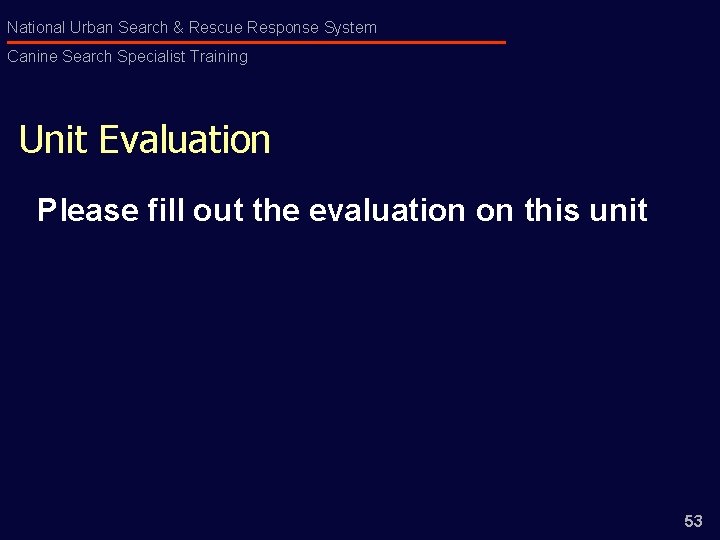 National Urban Search & Rescue Response System

Canine Search Specialist Training

Unit Evaluation

Please fill out the evaluation on this unit

53